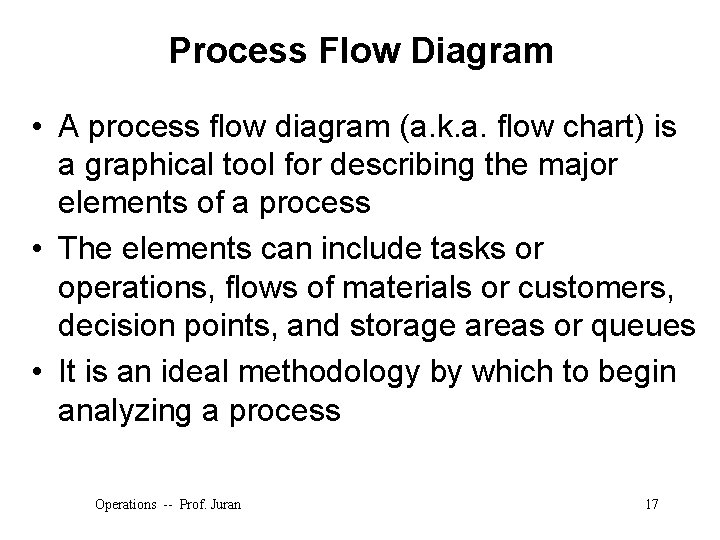 Process Flow Diagram

• A process flow diagram (a.k.a. flow chart) is a graphical tool for describing the major elements of a process

• The elements can include tasks or operations, flows of materials or customers, decision points, and storage areas or queues

• It is an ideal methodology by which to begin analyzing a process

Operations -- Prof. Juran

17